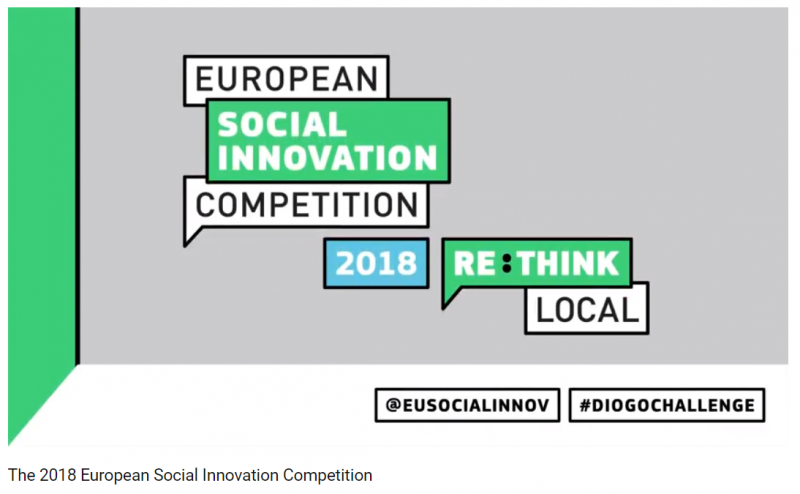 EUROPEAN
SOCIAL INNOVATION
COMPETITION
2018
RE:THINK
LOCAL
@EUSOCIALINNOV
#DIOGOCHALLENGE

The 2018 European Social Innovation Competition